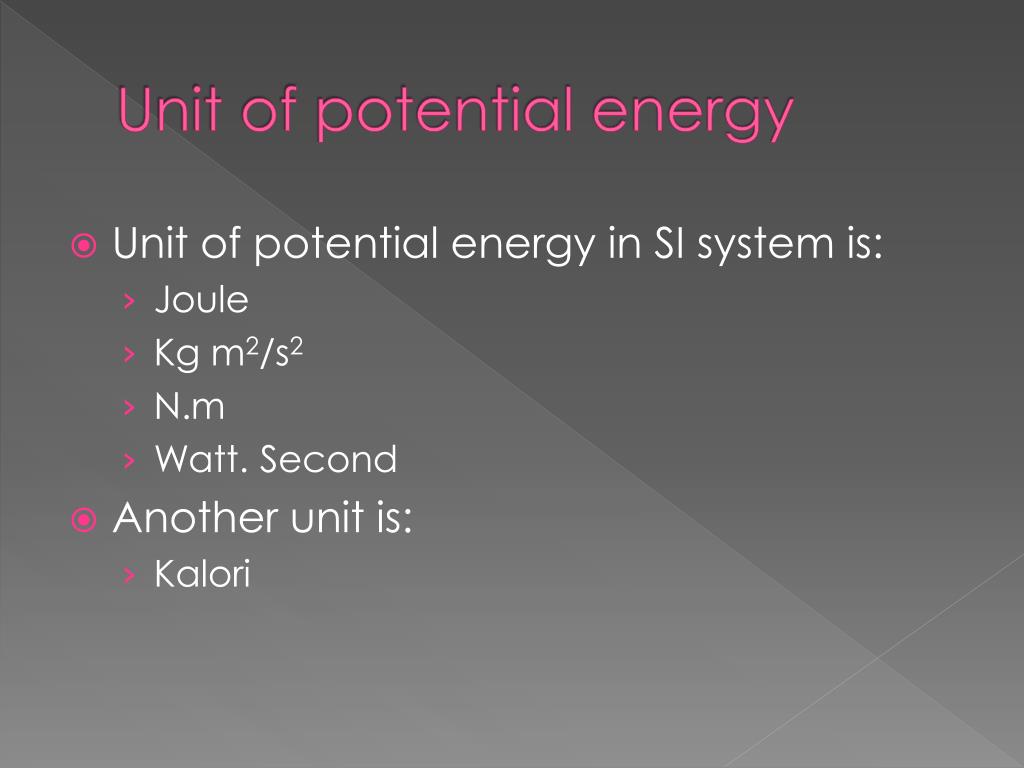 Unit of potential energy

Unit of potential energy in SI system is:
› Joule
› Kg $m^2/s^2$
› N.m
› Watt. Second

Another unit is:
› Kalori